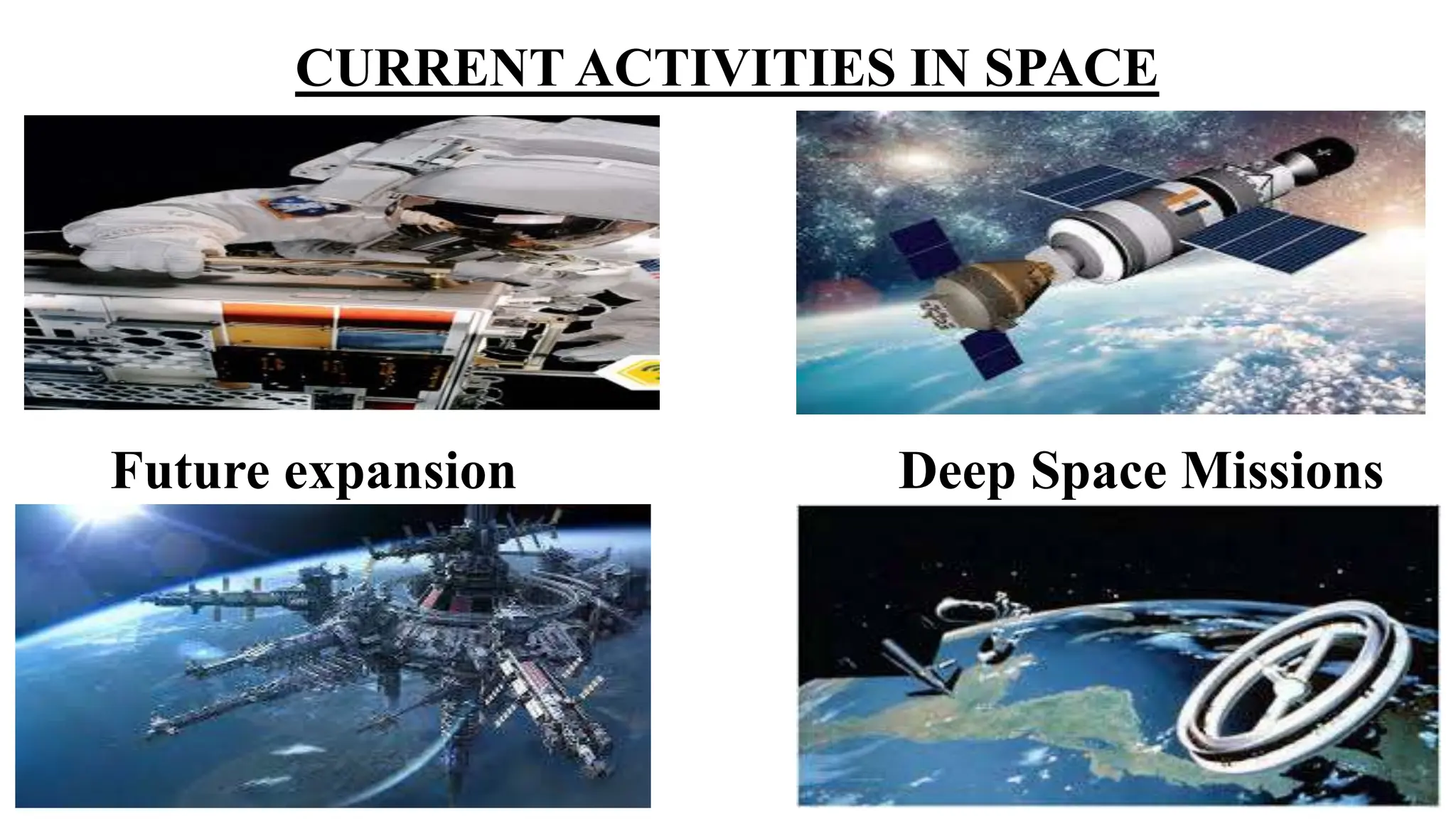 CURRENT ACTIVITIES IN SPACE

Future expansion

Deep Space Missions